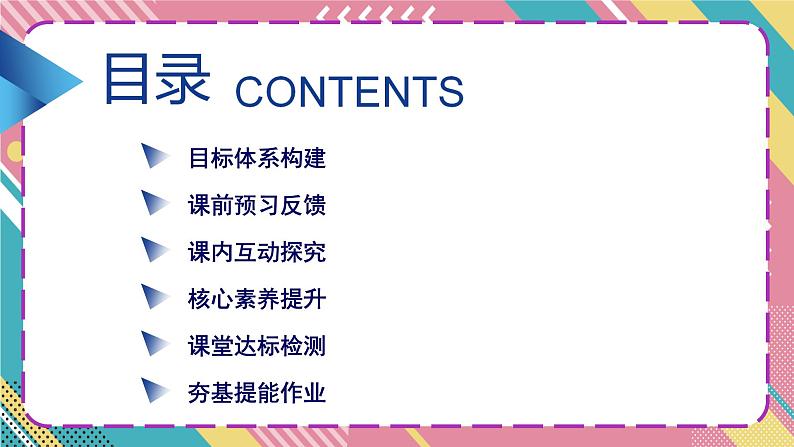 目录 CONTENTS

目标体系构建

课前预习反馈

课内互动探究

核心素养提升

课堂达标检测

夯基提能作业